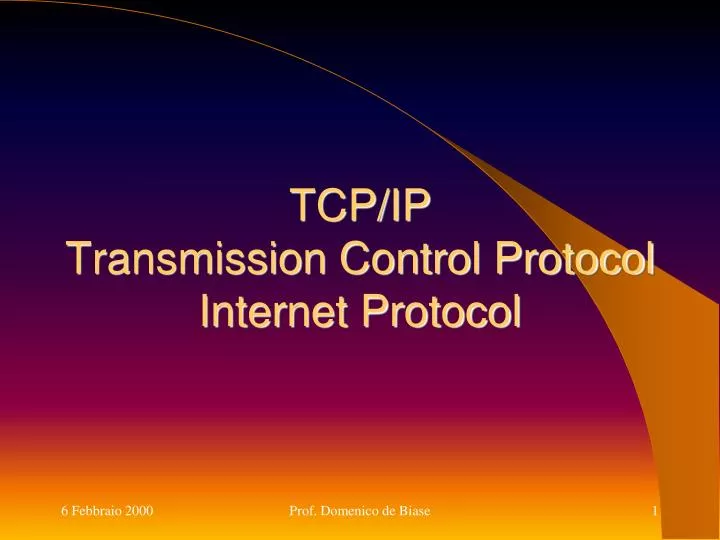 TCP/IP
Transmission Control Protocol
Internet Protocol

6 Febbraio 2000

Prof. Domenico de Biase

1